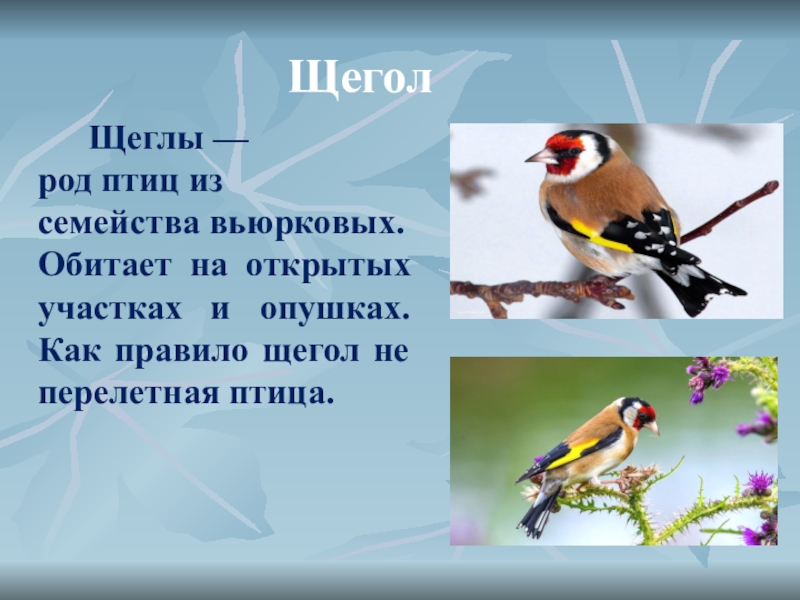 Щегол

Щеглы — род птиц из семейства вьюрковых. Обитает на открытых участках и опушках. Как правило щегол не перелетная птица.